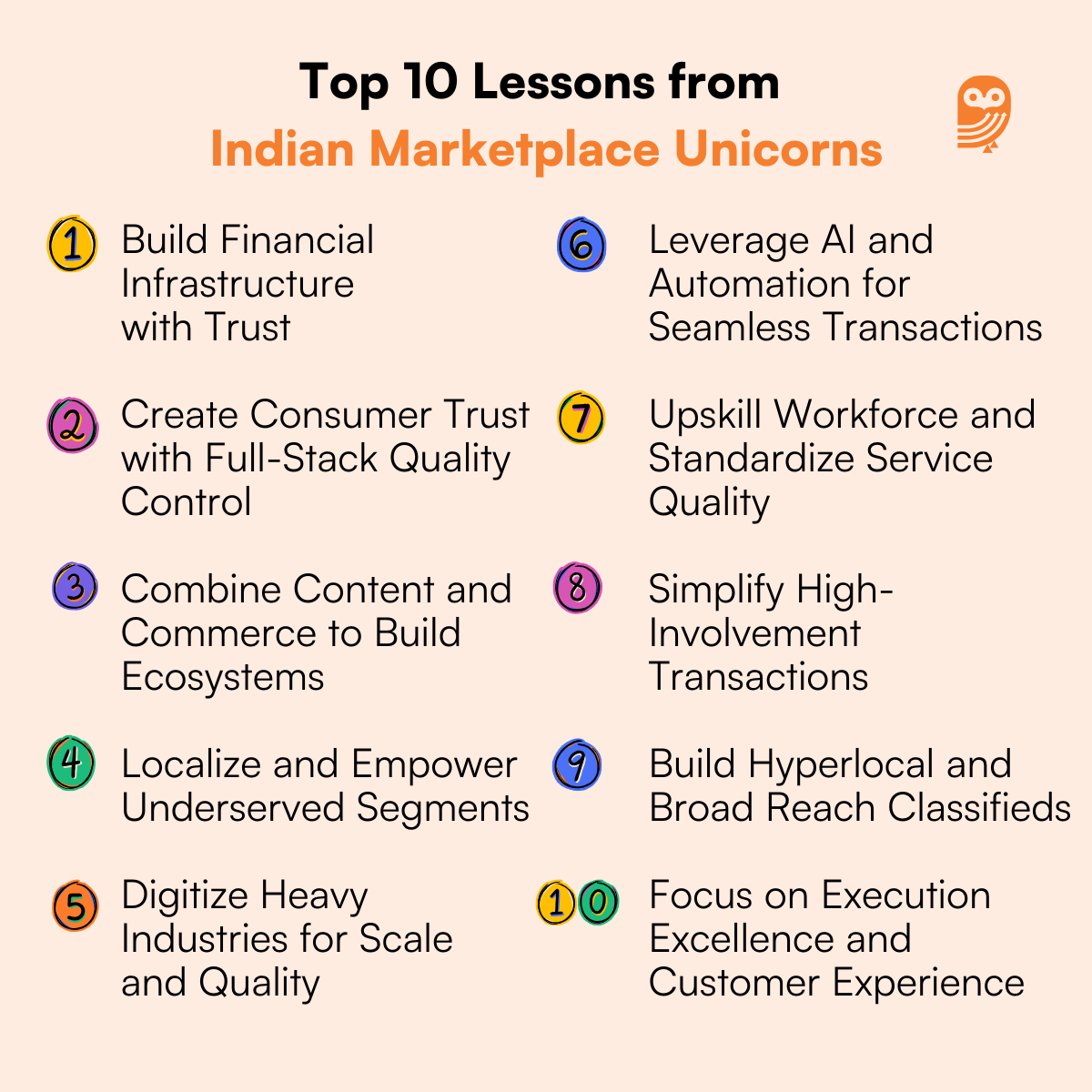 Top 10 Lessons from
Indian Marketplace Unicorns

1 Build Financial Infrastructure with Trust

2 Create Consumer Trust with Full-Stack Quality Control

3 Combine Content and Commerce to Build Ecosystems

4 Localize and Empower Underserved Segments

5 Digitize Heavy Industries for Scale and Quality

6 Leverage AI and Automation for Seamless Transactions

7 Upskill Workforce and Standardize Service Quality

8 Simplify High-Involvement Transactions

9 Build Hyperlocal and Broad Reach Classifieds

10 Focus on Execution Excellence and Customer Experience